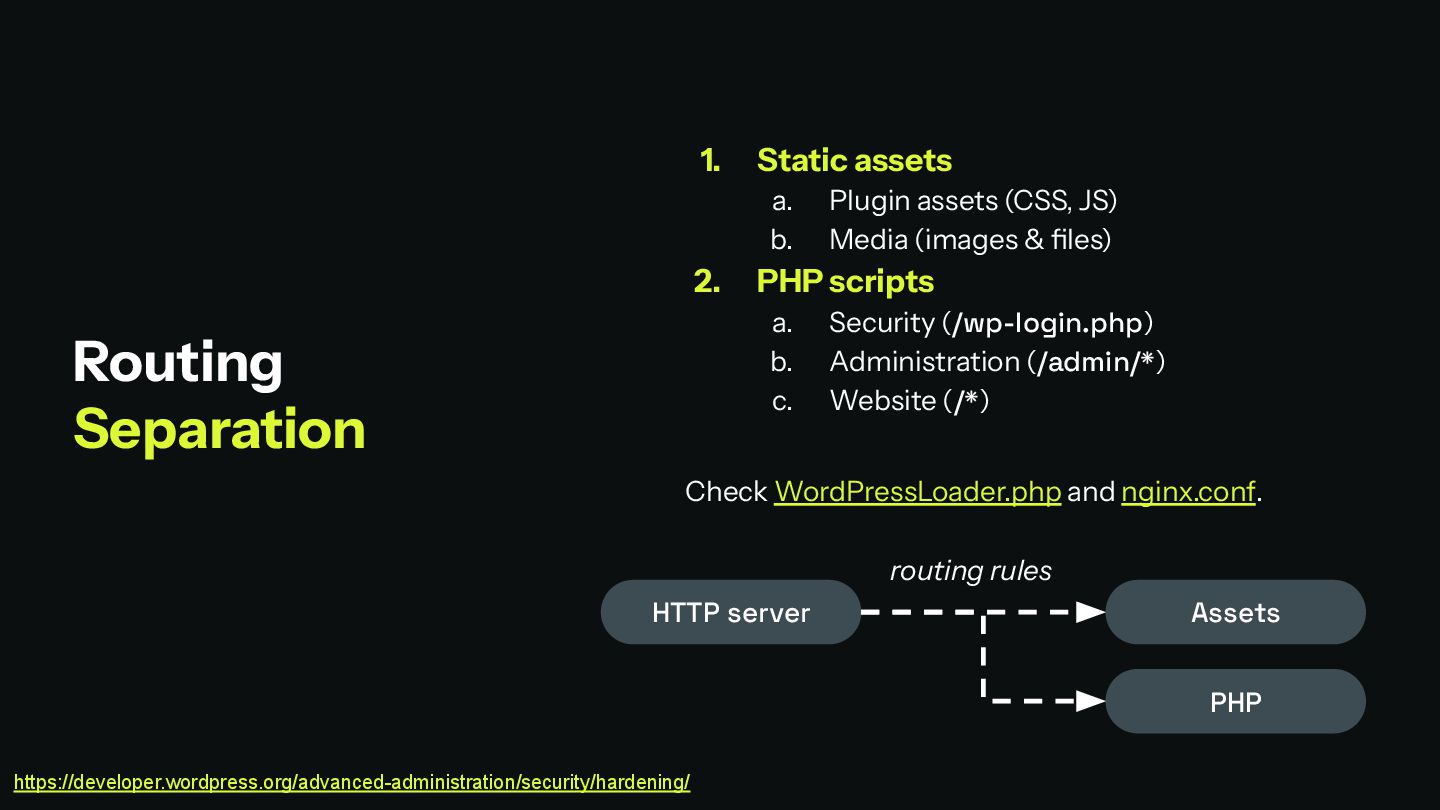 Routing
Separation

1. Static assets
a. Plugin assets (CSS, JS)
b. Media (images & files)
2. PHP scripts
a. Security (/wp-login.php)
b. Administration (/admin/*)
c. Website (/*)

Check WordPressLoader.php and nginx.conf.

routing rules

HTTP server

Assets

PHP

https://developer.wordpress.org/advanced-administration/security/hardening/